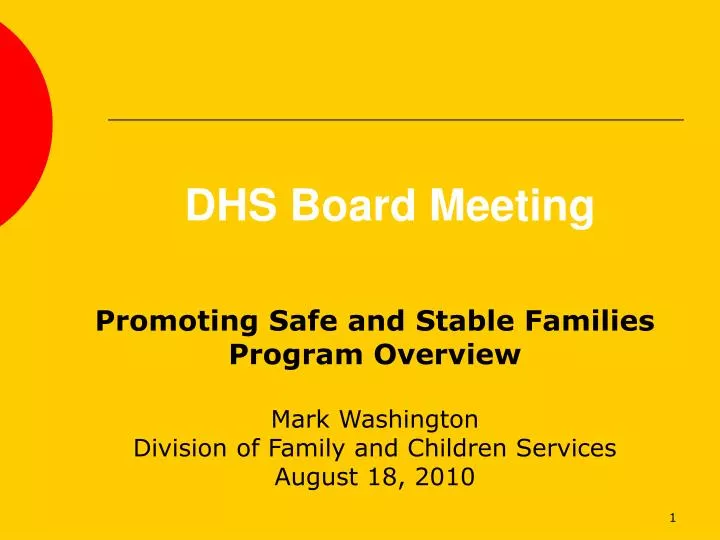 DHS Board Meeting

Promoting Safe and Stable Families Program Overview

Mark Washington
Division of Family and Children Services
August 18, 2010

1